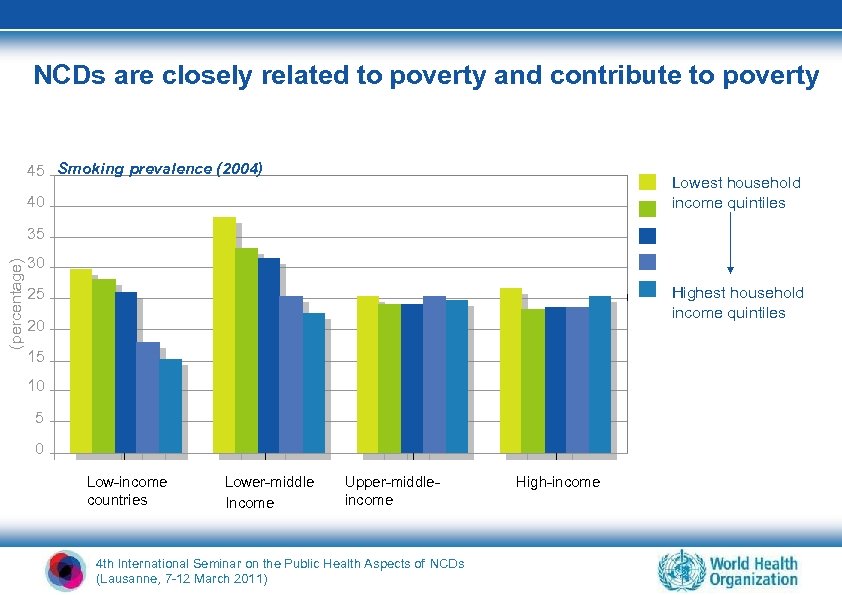 NCDs are closely related to poverty and contribute to poverty

Smoking prevalence (2004)

(percentage)

45
40
35
30
25
20
15
10
5
0

Low-income countries

Lower-middle Income

Upper-middle-income

High-income

Lowest household income quintiles

Highest household income quintiles

4th International Seminar on the Public Health Aspects of NCDs (Lausanne, 7-12 March 2011)

World Health Organization